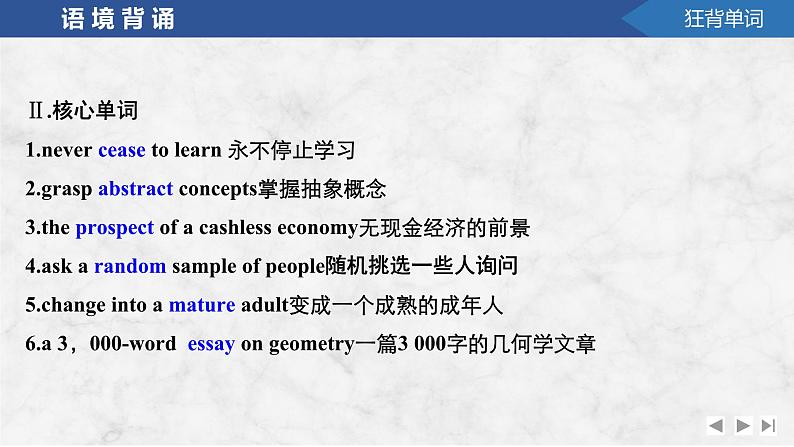 语境背诵

狂背单词

Ⅱ.核心单词

1.never cease to learn 永不停止学习

2.grasp abstract concepts掌握抽象概念

3.the prospect of a cashless economy无现金经济的前景

4.ask a random sample of people随机挑选一些人询问

5.change into a mature adult变成一个成熟的成年人

6.a 3，000-word essay on geometry一篇3 000字的几何学文章